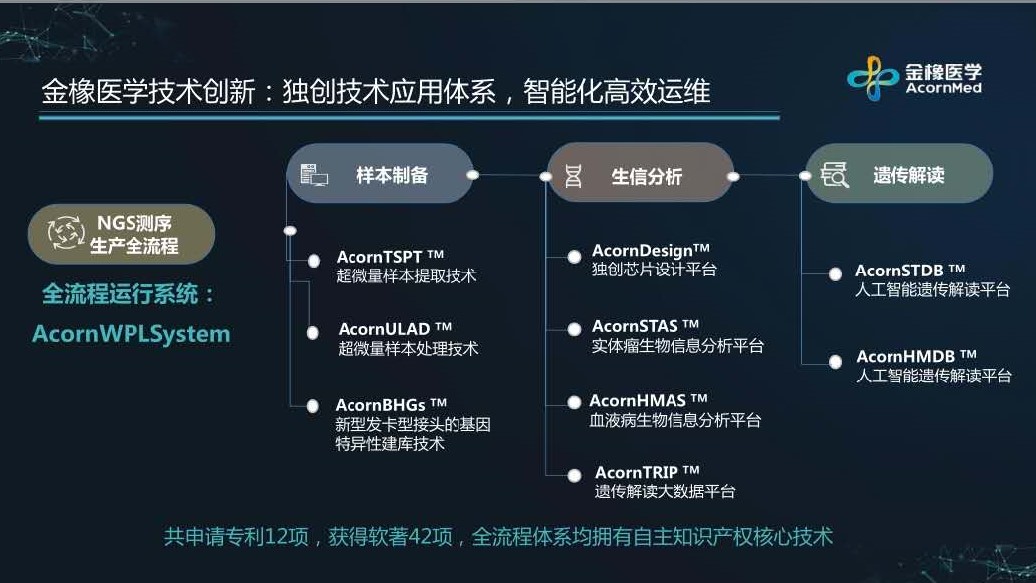 金橡医学技术创新：独创技术应用体系，智能化高效运维

金橡医学
AcornMed

NGS测序
生产全流程

全流程运行系统：
AcornWPLSystem

样本制备

AcornTSPT ™
超微量样本提取技术

AcornULAD ™
超微量样本处理技术

AcornBHGs ™
新型发卡型接头的基因特异性建库技术

生信分析

AcornDesign™
独创芯片设计平台

AcornSTAS ™
实体瘤生物信息分析平台

AcornHMAS ™
血液病生物信息分析平台

AcornTRIP ™
遗传解读大数据平台

遗传解读

AcornSTDB ™
人工智能遗传解读平台

AcornHMDB ™
人工智能遗传解读平台

共申请专利12项，获得软著42项，全流程体系均拥有自主知识产权核心技术